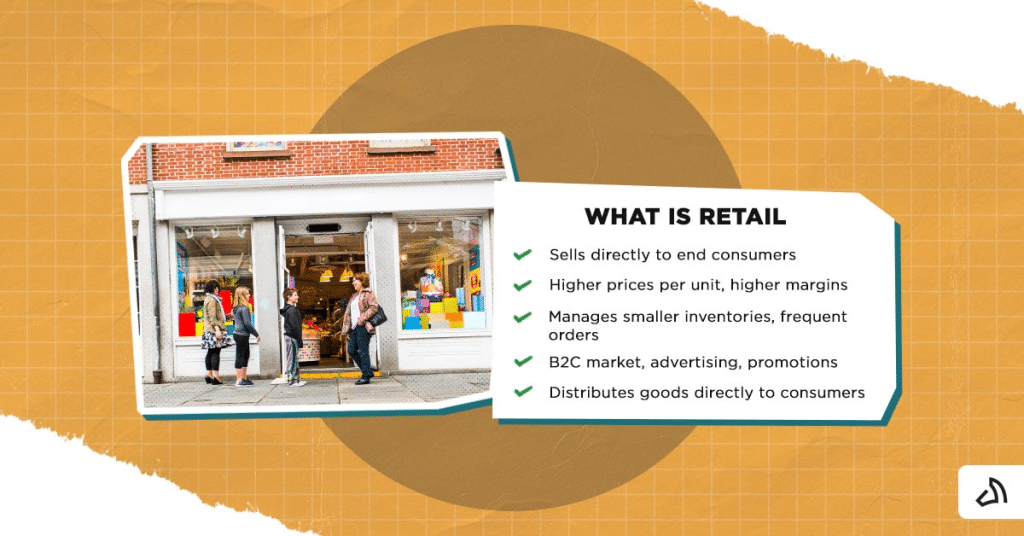 WHAT IS RETAIL

Sells directly to end consumers

Higher prices per unit, higher margins

Manages smaller inventories, frequent orders

B2C market, advertising, promotions

Distributes goods directly to consumers